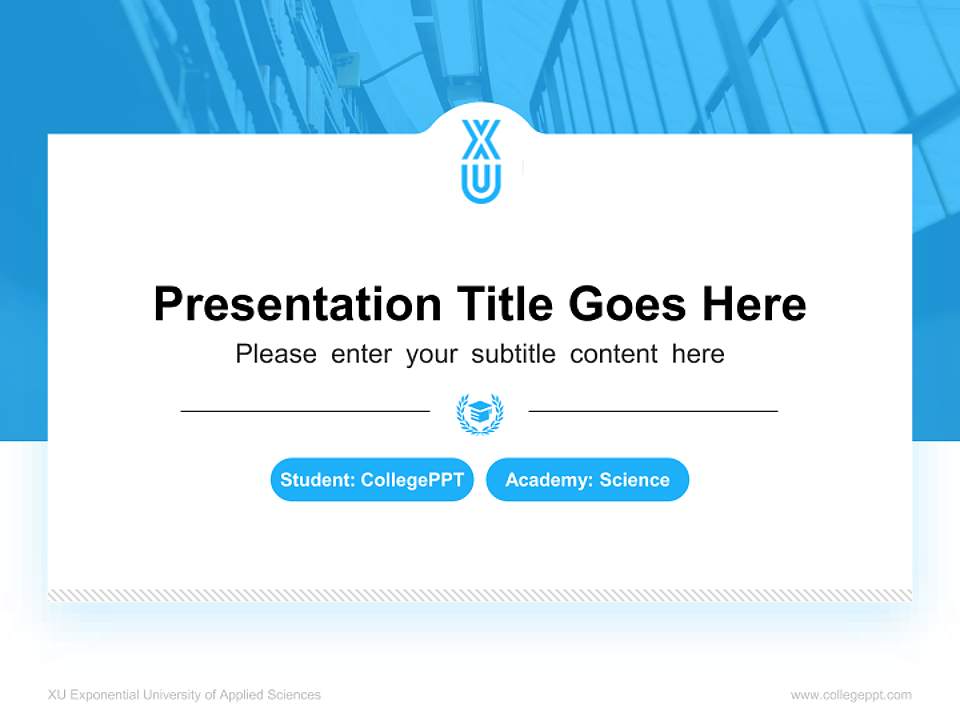 XU

Presentation Title Goes Here

Please enter your subtitle content here

Student: CollegePPT

Academy: Science

XU Exponential University of Applied Sciences

www.collegeppt.com